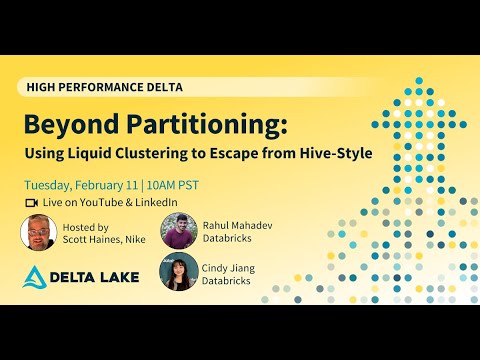 HIGH PERFORMANCE DELTA

Beyond Partitioning:
Using Liquid Clustering to Escape from Hive-Style

Tuesday, February 11 | 10AM PST

Live on YouTube & LinkedIn

Hosted by
Scott Haines, Nike

Rahul Mahadev
Databricks

Cindy Jiang
Databricks

DELTA LAKE